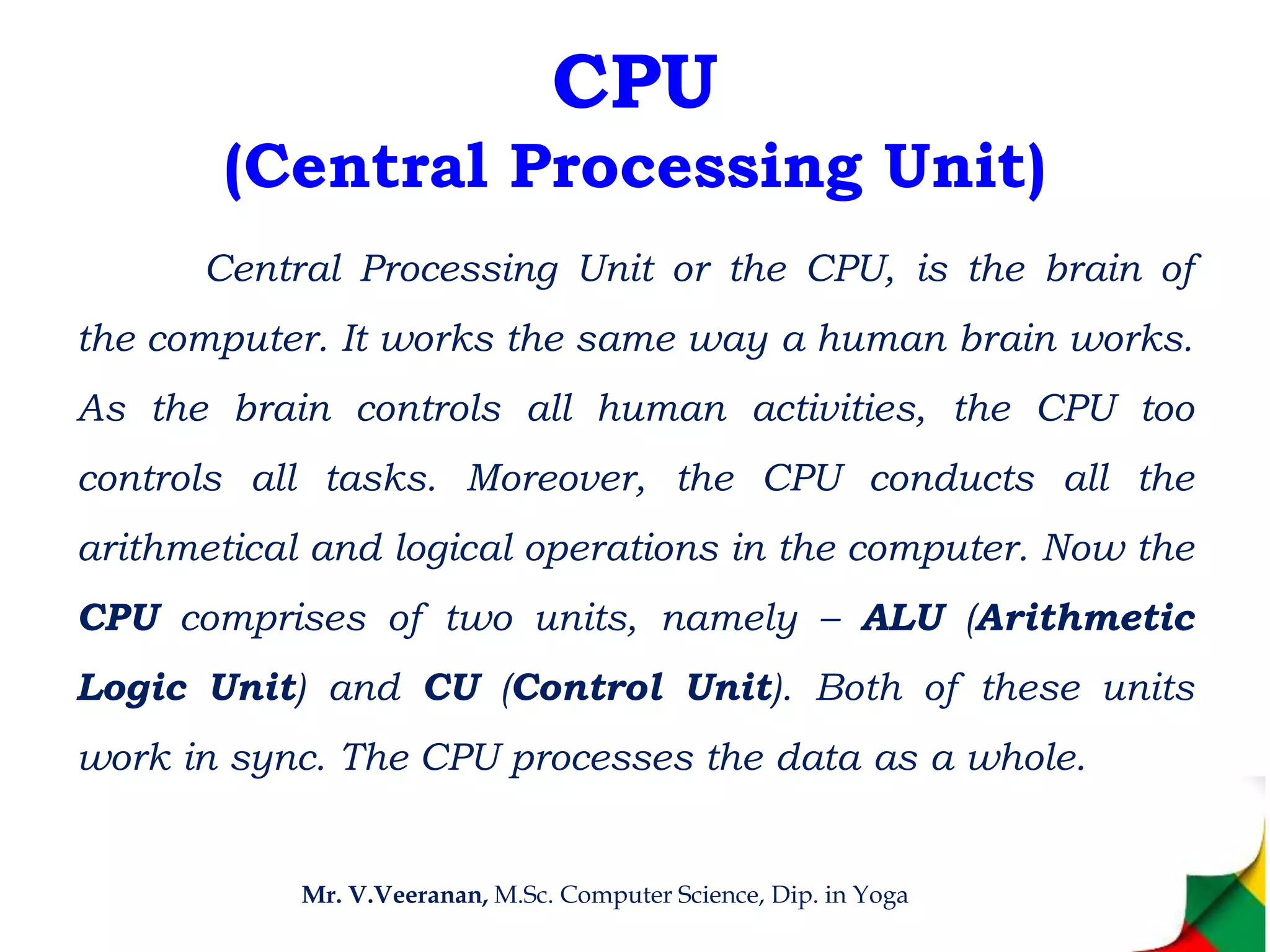 CPU
(Central Processing Unit)

Central Processing Unit or the CPU, is the brain of the computer. It works the same way a human brain works. As the brain controls all human activities, the CPU too controls all tasks. Moreover, the CPU conducts all the arithmetical and logical operations in the computer. Now the CPU comprises of two units, namely – ALU (Arithmetic Logic Unit) and CU (Control Unit). Both of these units work in sync. The CPU processes the data as a whole.

Mr. V.Veeranan, M.Sc. Computer Science, Dip. in Yoga